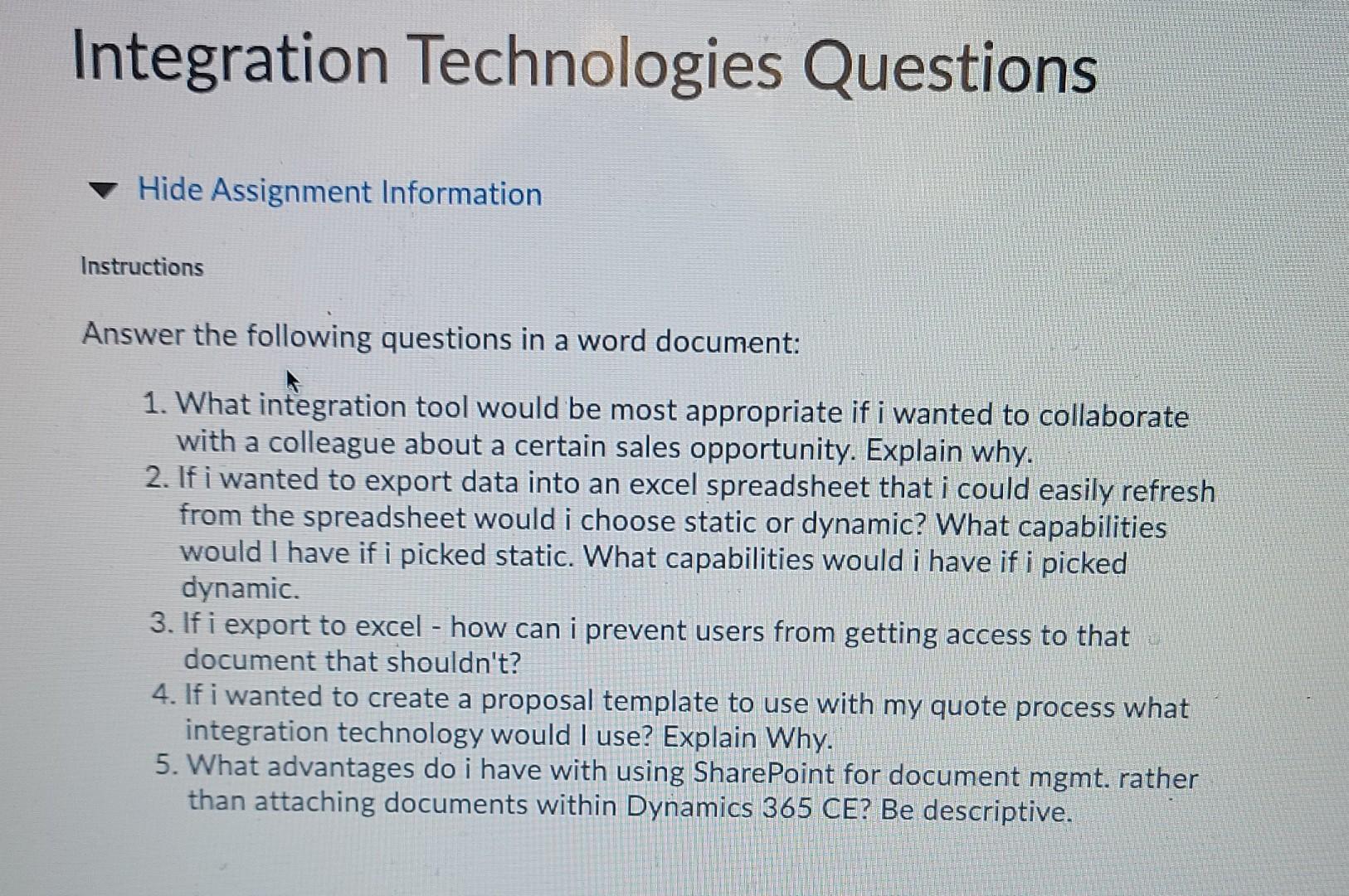 Integration Technologies Questions

Hide Assignment Information

Instructions

Answer the following questions in a word document:

1. What integration tool would be most appropriate if i wanted to collaborate with a colleague about a certain sales opportunity. Explain why.
2. If i wanted to export data into an excel spreadsheet that i could easily refresh from the spreadsheet would i choose static or dynamic? What capabilities would I have if i picked static. What capabilities would i have if i picked dynamic.
3. If i export to excel - how can i prevent users from getting access to that document that shouldn't?
4. If i wanted to create a proposal template to use with my quote process what integration technology would I use? Explain Why.
5. What advantages do i have with using SharePoint for document mgmt. rather than attaching documents within Dynamics 365 CE? Be descriptive.